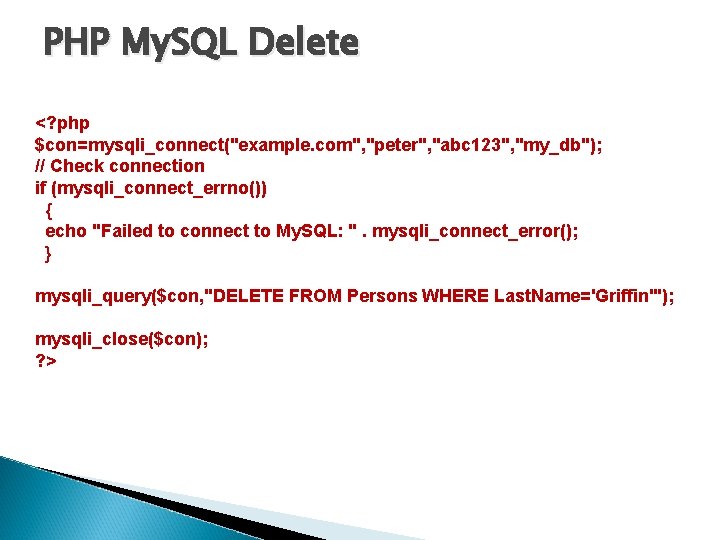 PHP MySQL Delete

<?php
$con=mysqli_connect("example.com","peter","abc123","my_db");
// Check connection
if (mysqli_connect_errno())
{
echo "Failed to connect to MySQL: " . mysqli_connect_error();
}

mysqli_query($con,"DELETE FROM Persons WHERE LastName='Griffin'");

mysqli_close($con);
?>